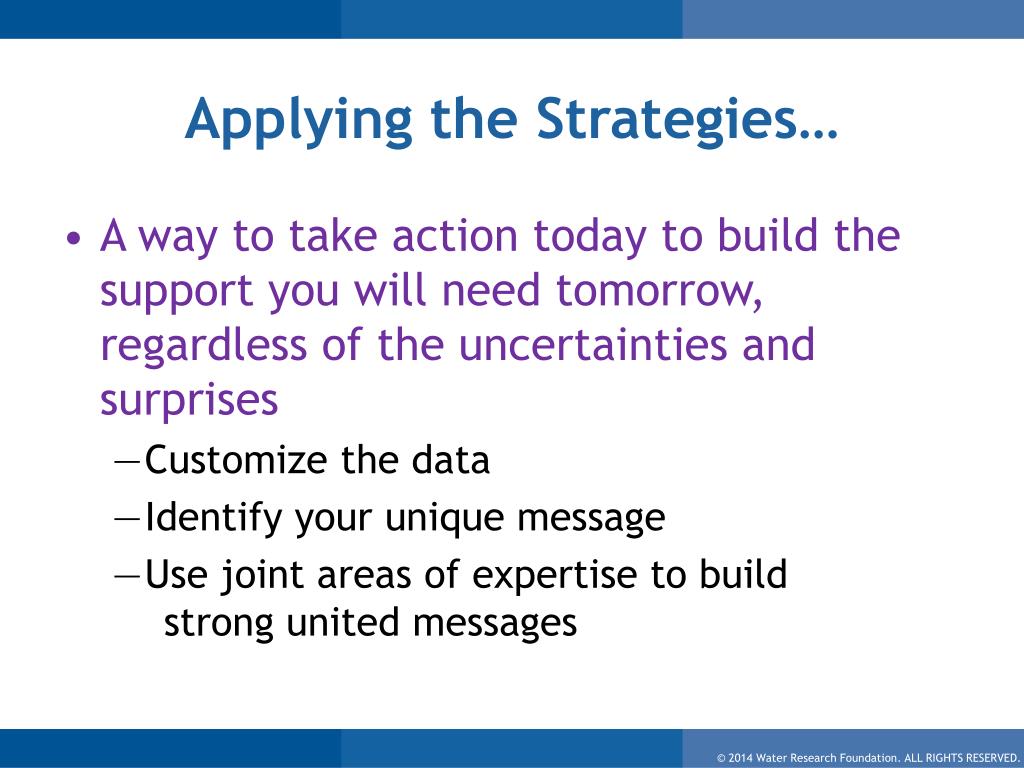 Applying the Strategies…

• A way to take action today to build the support you will need tomorrow, regardless of the uncertainties and surprises

—Customize the data

—Identify your unique message

—Use joint areas of expertise to build strong united messages

© 2014 Water Research Foundation. ALL RIGHTS RESERVED.